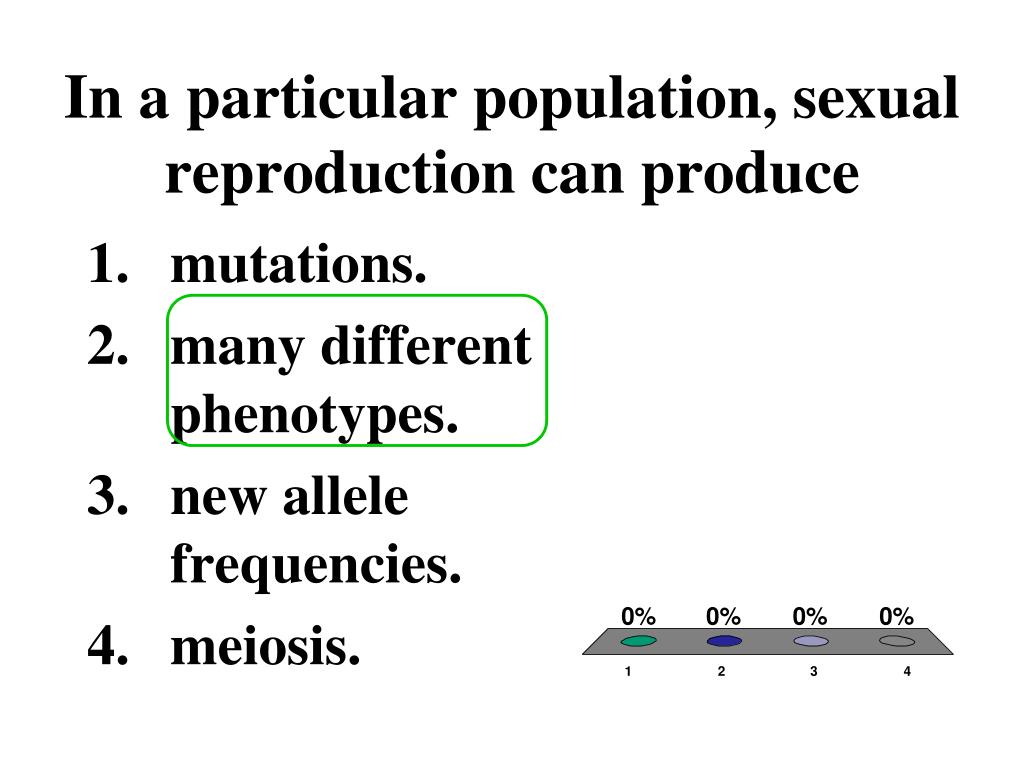 In a particular population, sexual reproduction can produce

1. mutations.
2. many different phenotypes.
3. new allele frequencies.
4. meiosis.

0% 0% 0% 0%

1 2 3 4